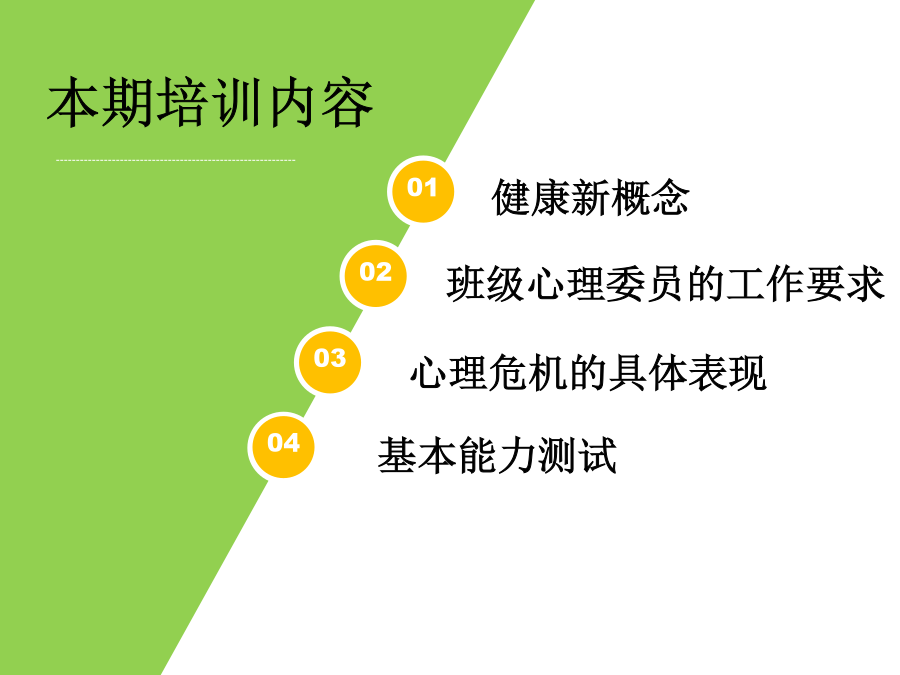 本期培训内容

01 健康新概念

02 班级心理委员的工作要求

03 心理危机的具体表现

04 基本能力测试